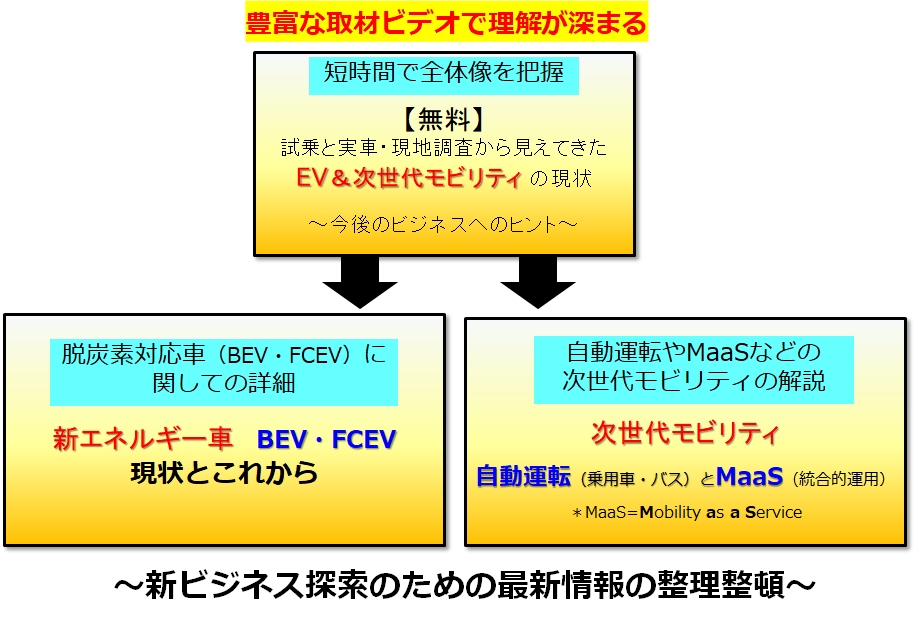 豊富な取材ビデオで理解が深まる

短時間で全体像を把握

【無料】
試乗と実車・現地調査から見えてきた
EV＆次世代モビリティ の現状

～今後のビジネスへのヒント～

脱炭素対応車（BEV・FCEV）に関しての詳細

新エネルギー車　BEV・FCEV
現状とこれから

自動運転やMaaSなどの次世代モビリティの解説

次世代モビリティ
自動運転（乗用車・バス）とMaaS（統合的運用）
＊MaaS=Mobility as a Service

～新ビジネス探索のための最新情報の整理整頓～